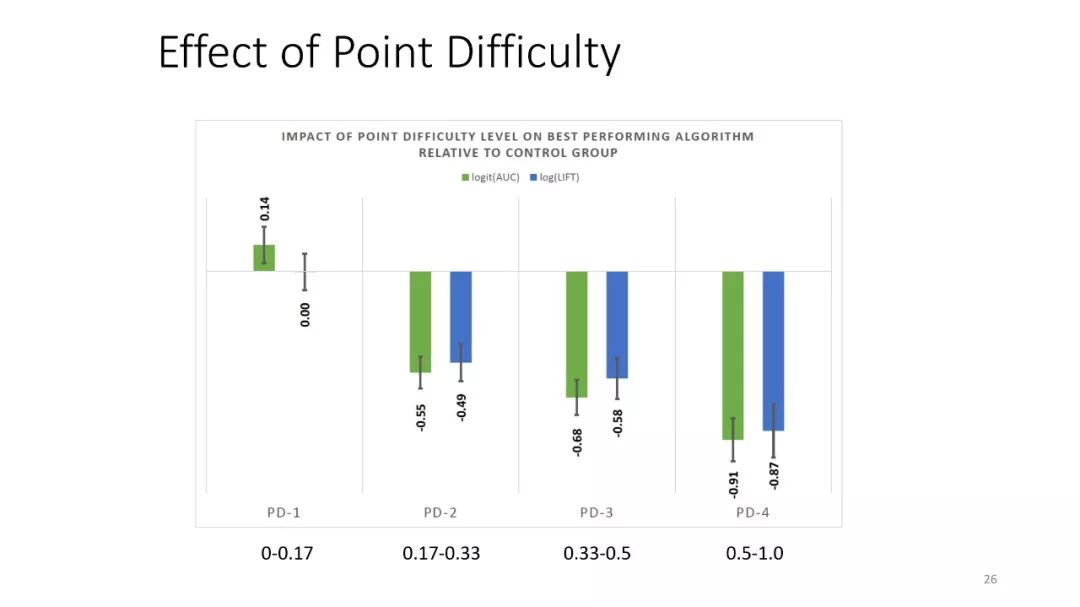 Effect of Point Difficulty

IMPACT OF POINT DIFFICULTY LEVEL ON BEST PERFORMING ALGORITHM RELATIVE TO CONTROL GROUP

logit(AUC) log(LIFT)

0.14
0.00
-0.55
-0.49
-0.68
-0.58
-0.91
-0.87

PD-1 PD-2 PD-3 PD-4

0-0.17 0.17-0.33 0.33-0.5 0.5-1.0

26